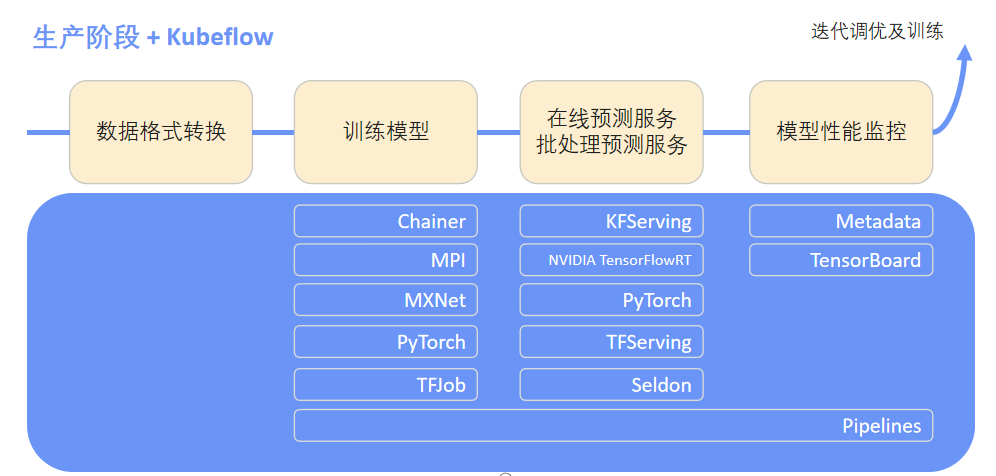 生产阶段 + Kubeflow

迭代调优及训练

数据格式转换

训练模型

在线预测服务
批处理预测服务

模型性能监控

Chainer
MPI
MXNet
PyTorch
TFJob

KFServing
NVIDIA TensorFlowRT
PyTorch
TFServing
Seldon

Metadata
TensorBoard

Pipelines